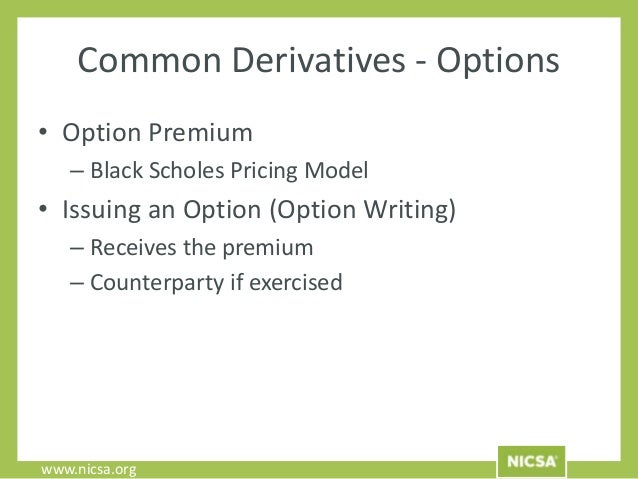 Common Derivatives - Options

• Option Premium
 – Black Scholes Pricing Model
• Issuing an Option (Option Writing)
 – Receives the premium
 – Counterparty if exercised

www.nicsa.org

NICSA